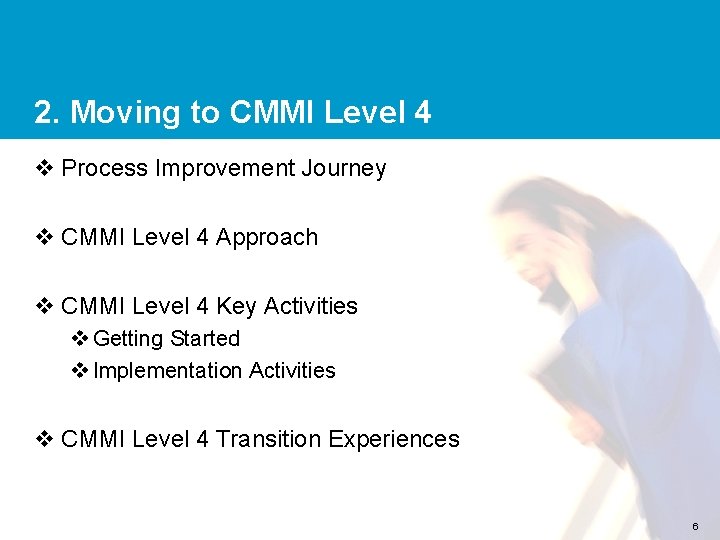 2. Moving to CMMI Level 4

❖ Process Improvement Journey

❖ CMMI Level 4 Approach

❖ CMMI Level 4 Key Activities
❖ Getting Started
❖ Implementation Activities

❖ CMMI Level 4 Transition Experiences

6